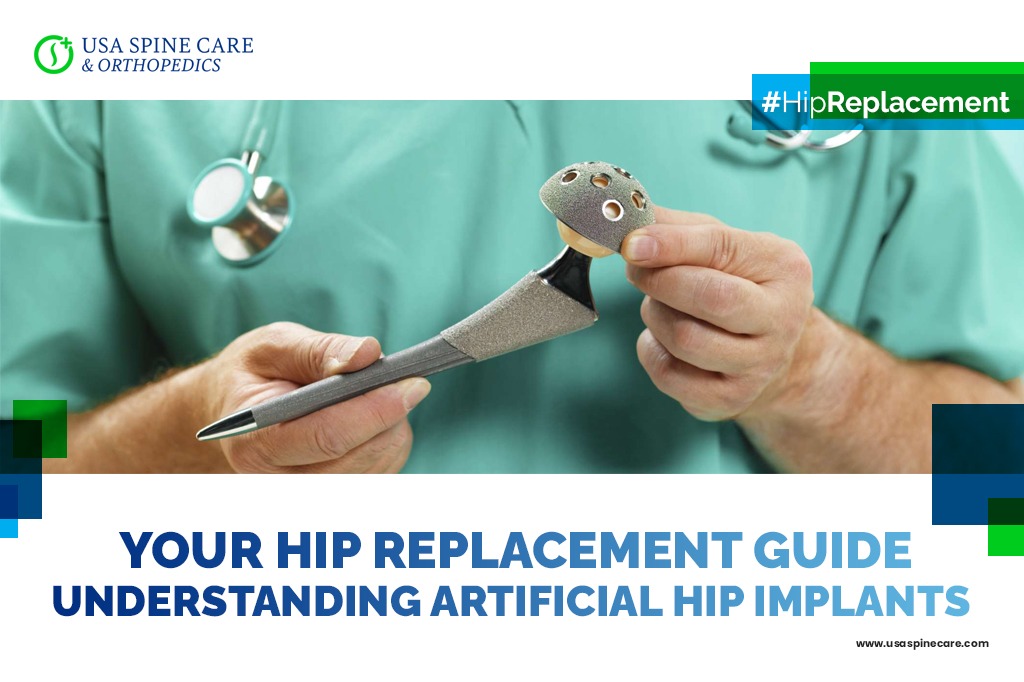 USA SPINE CARE
& ORTHOPEDICS

#HipReplacement

YOUR HIP REPLACEMENT GUIDE
UNDERSTANDING ARTIFICIAL HIP IMPLANTS

www.usaspinecare.com